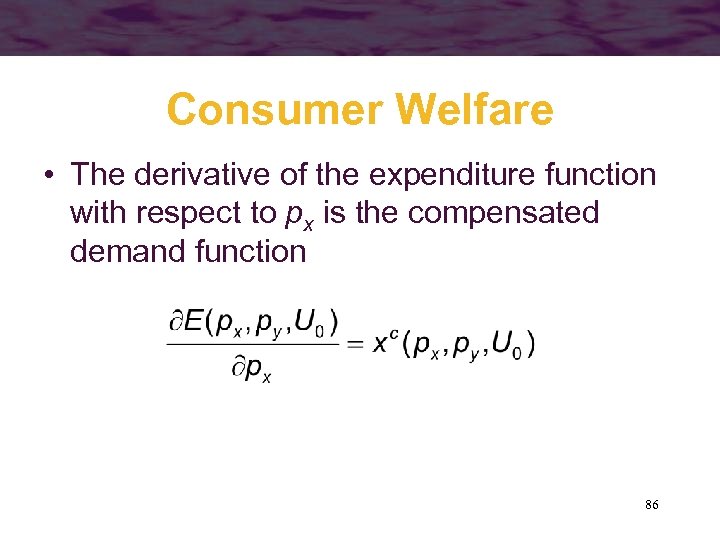 Consumer Welfare

• The derivative of the expenditure function with respect to $p_x$ is the compensated demand function

$\frac{\partial E(p_x, p_y, U_0)}{\partial p_x} = x^c(p_x, p_y, U_0)$

86